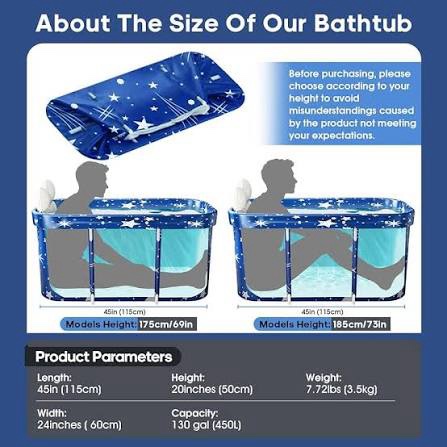 About The Size Of Our Bathtub

Before purchasing, please choose according to your height to avoid misunderstandings caused by the product not meeting your expectations.

45in (115cm)

Models Height: 175cm/69in

45in (115cm)

Models Height: 185cm/73in

Product Parameters

Length:
45in (115cm)

Height:
20inches (50cm)

Weight:
7.72lbs (3.5kg)

Width:
24inches ( 60cm)

Capacity:
130 gal (450L)